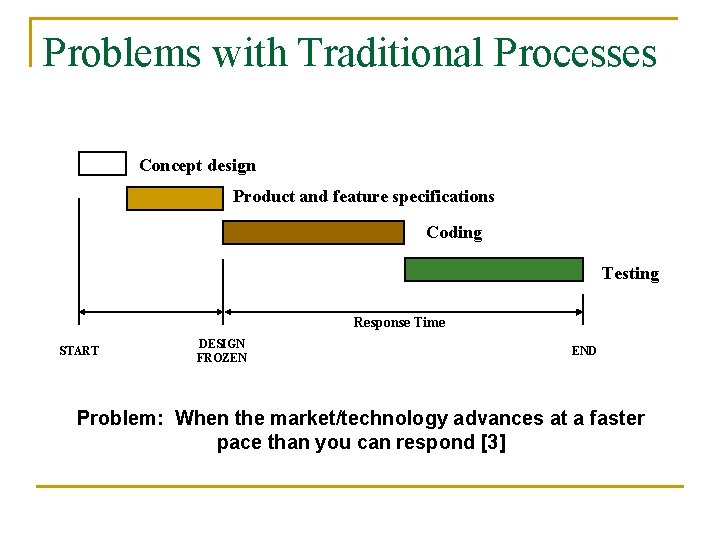 Problems with Traditional Processes

Concept design

Product and feature specifications

Coding

Testing

Response Time

START

DESIGN FROZEN

END

Problem: When the market/technology advances at a faster pace than you can respond [3]